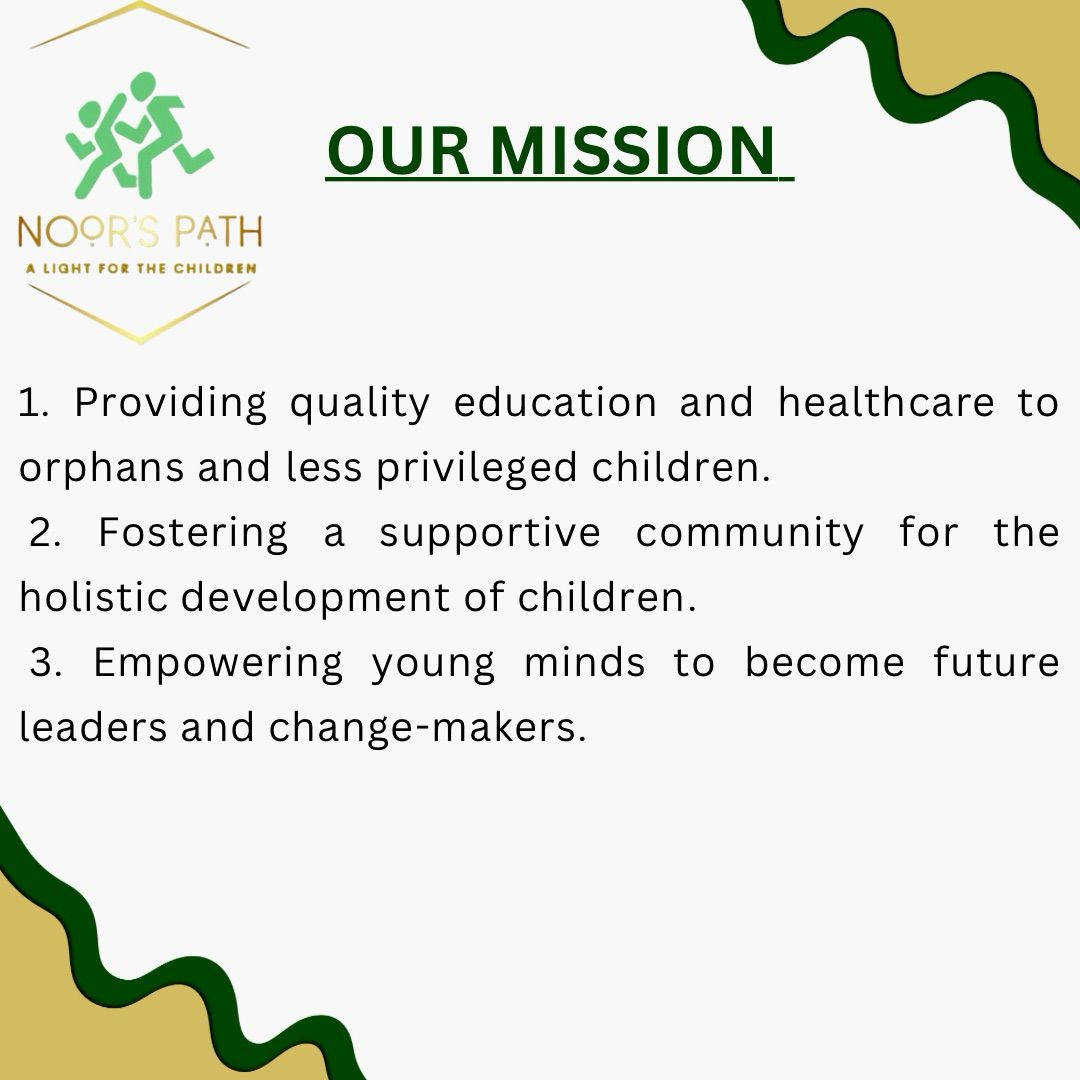 NOOR'S PATH
A LIGHT FOR THE CHILDREN

OUR MISSION

1. Providing quality education and healthcare to orphans and less privileged children.
2. Fostering a supportive community for the holistic development of children.
3. Empowering young minds to become future leaders and change-makers.